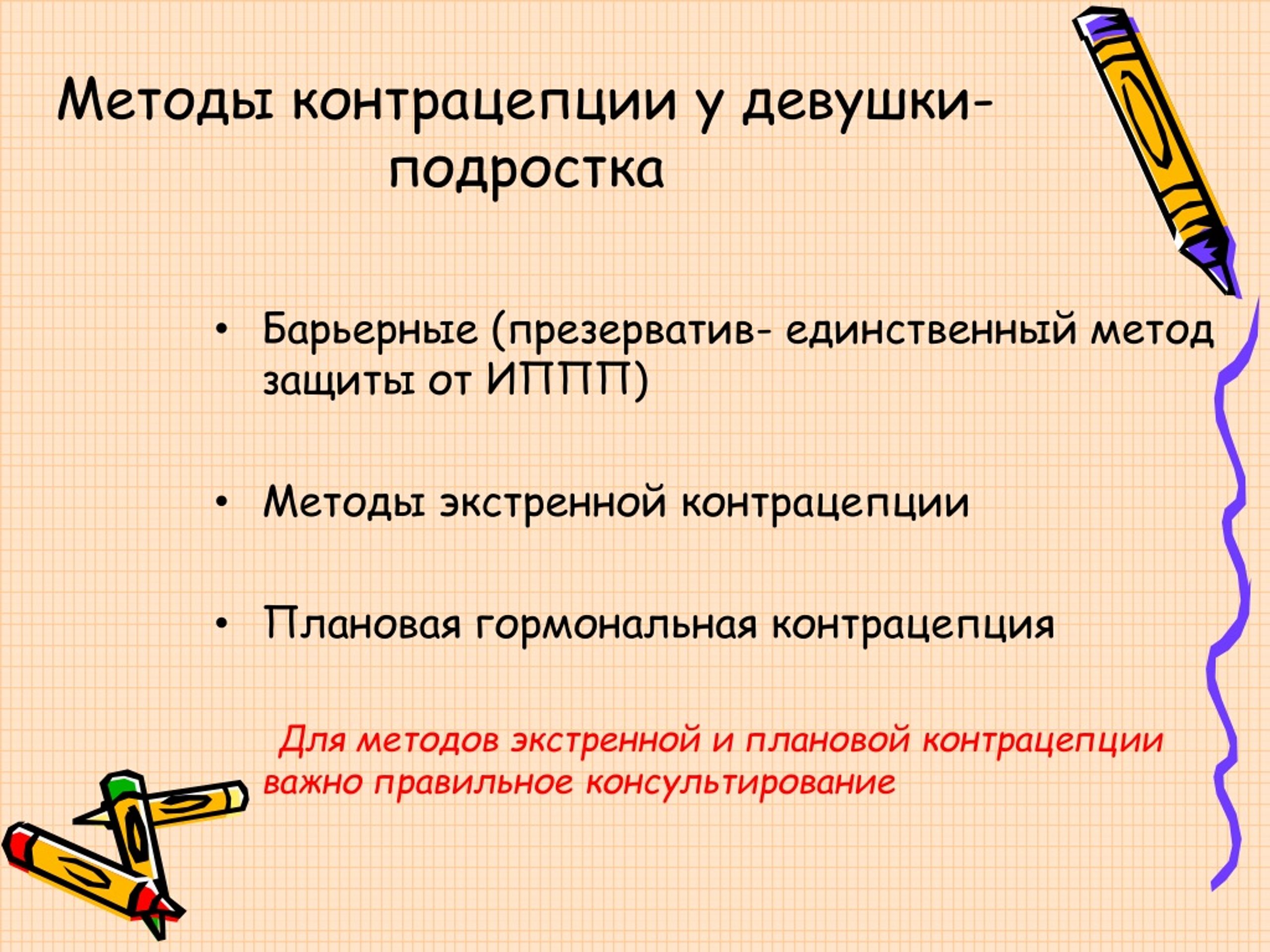 Методы контрацепции у девушки-подростка

• Барьерные (презерватив- единственный метод защиты от ИППП)

• Методы экстренной контрацепции

• Плановая гормональная контрацепция

Для методов экстренной и плановой контрацепции важно правильное консультирование